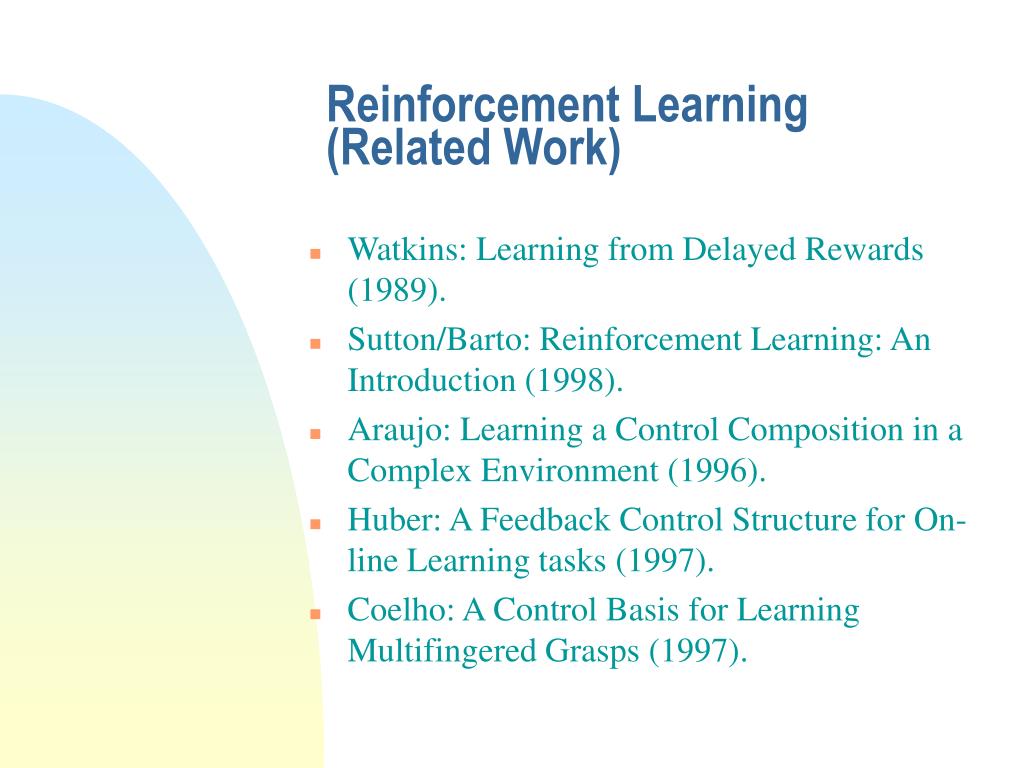 Reinforcement Learning (Related Work)

- Watkins: Learning from Delayed Rewards (1989).
- Sutton/Barto: Reinforcement Learning: An Introduction (1998).
- Araujo: Learning a Control Composition in a Complex Environment (1996).
- Huber: A Feedback Control Structure for On-line Learning tasks (1997).
- Coelho: A Control Basis for Learning Multifingered Grasps (1997).